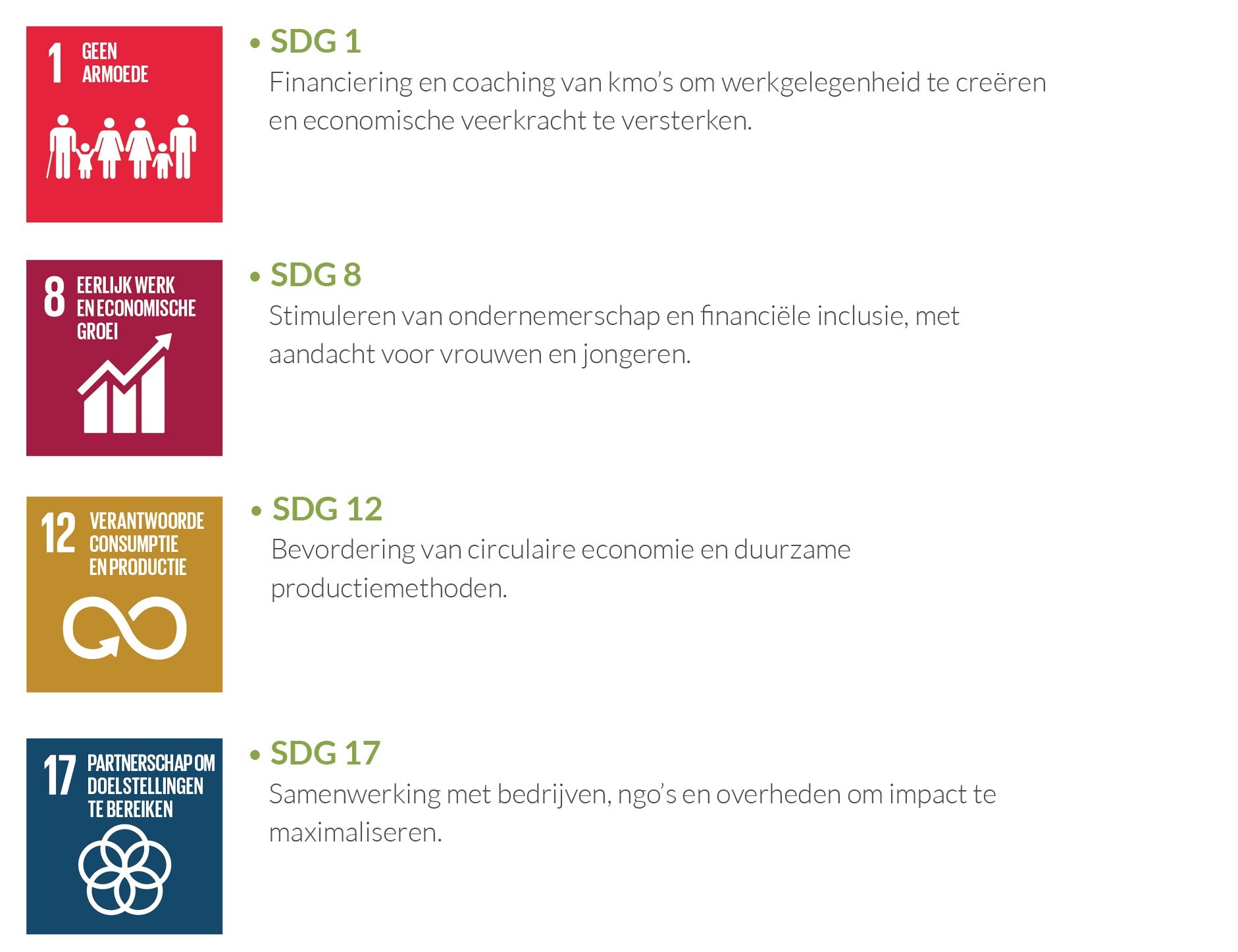 1 GEEN ARMOEDE

• SDG 1
Financiering en coaching van kmo's om werkgelegenheid te creëren en economische veerkracht te versterken.

8 EERLIJK WERK EN ECONOMISCHE GROEI

• SDG 8
Stimuleren van ondernemerschap en financiële inclusie, met aandacht voor vrouwen en jongeren.

12 VERANTWOORDE CONSUMPTIE EN PRODUCTIE

• SDG 12
Bevordering van circulaire economie en duurzame productiemethoden.

17 PARTNERSCHAP OM DOELSTELLINGEN TE BEREIKEN

• SDG 17
Samenwerking met bedrijven, ngo's en overheden om impact te maximaliseren.